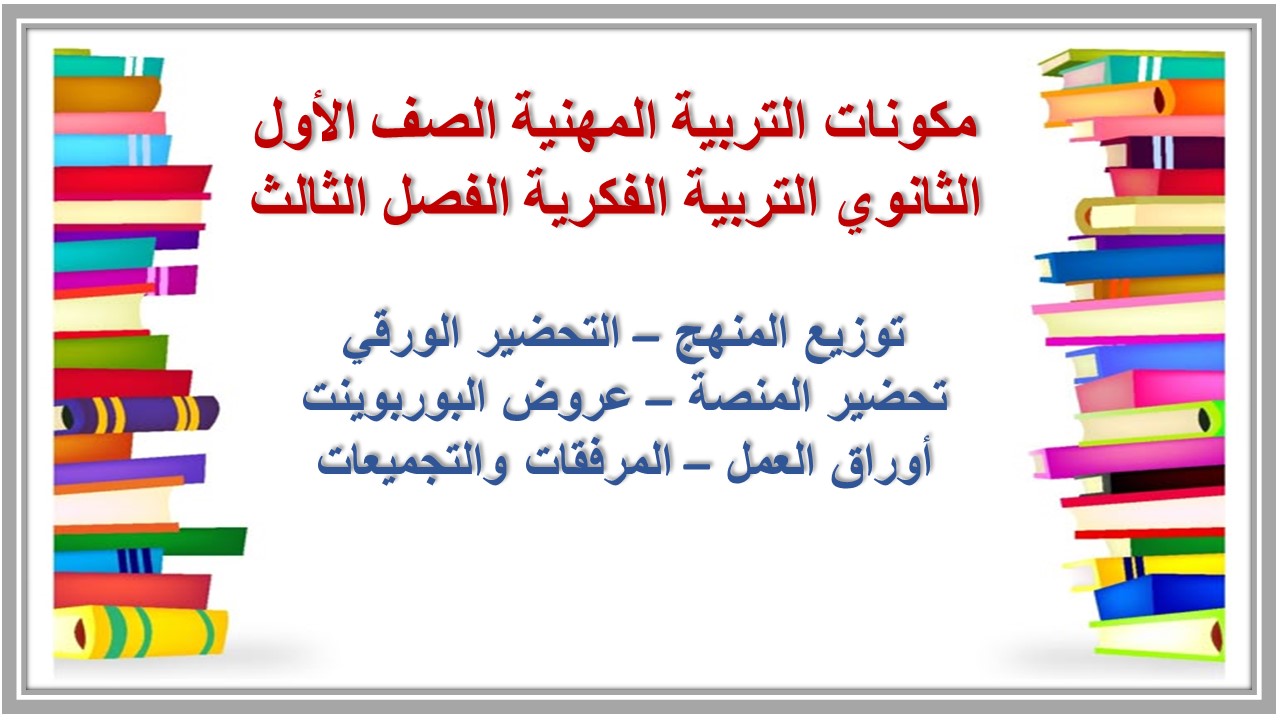 مكونات التربية المهنية الصف الأول الثانوي التربية الفكرية الفصل الثالث

توزيع المنهج – التحضير الورقي
تحضير المنصة – عروض البوربوينت
أوراق العمل – المرفقات والتجميعات